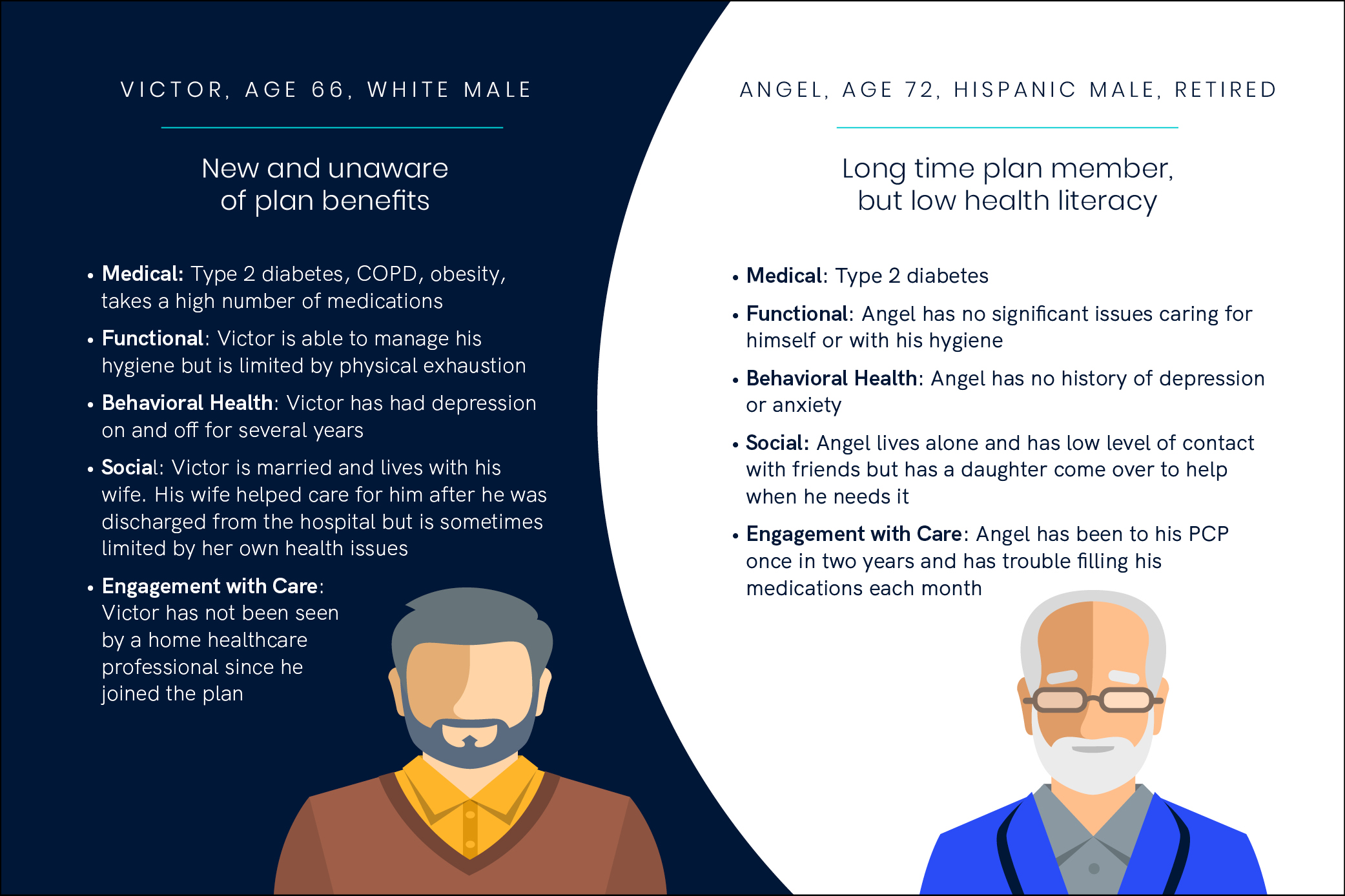 VICTOR, AGE 66, WHITE MALE

New and unaware of plan benefits

• Medical: Type 2 diabetes, COPD, obesity, takes a high number of medications
• Functional: Victor is able to manage his hygiene but is limited by physical exhaustion
• Behavioral Health: Victor has had depression on and off for several years
• Social: Victor is married and lives with his wife. His wife helped care for him after he was discharged from the hospital but is sometimes limited by her own health issues
• Engagement with Care: Victor has not been seen by a home healthcare professional since he joined the plan

ANGEL, AGE 72, HISPANIC MALE, RETIRED

Long time plan member, but low health literacy

• Medical: Type 2 diabetes
• Functional: Angel has no significant issues caring for himself or with his hygiene
• Behavioral Health: Angel has no history of depression or anxiety
• Social: Angel lives alone and has low level of contact with friends but has a daughter come over to help when he needs it
• Engagement with Care: Angel has been to his PCP once in two years and has trouble filling his medications each month